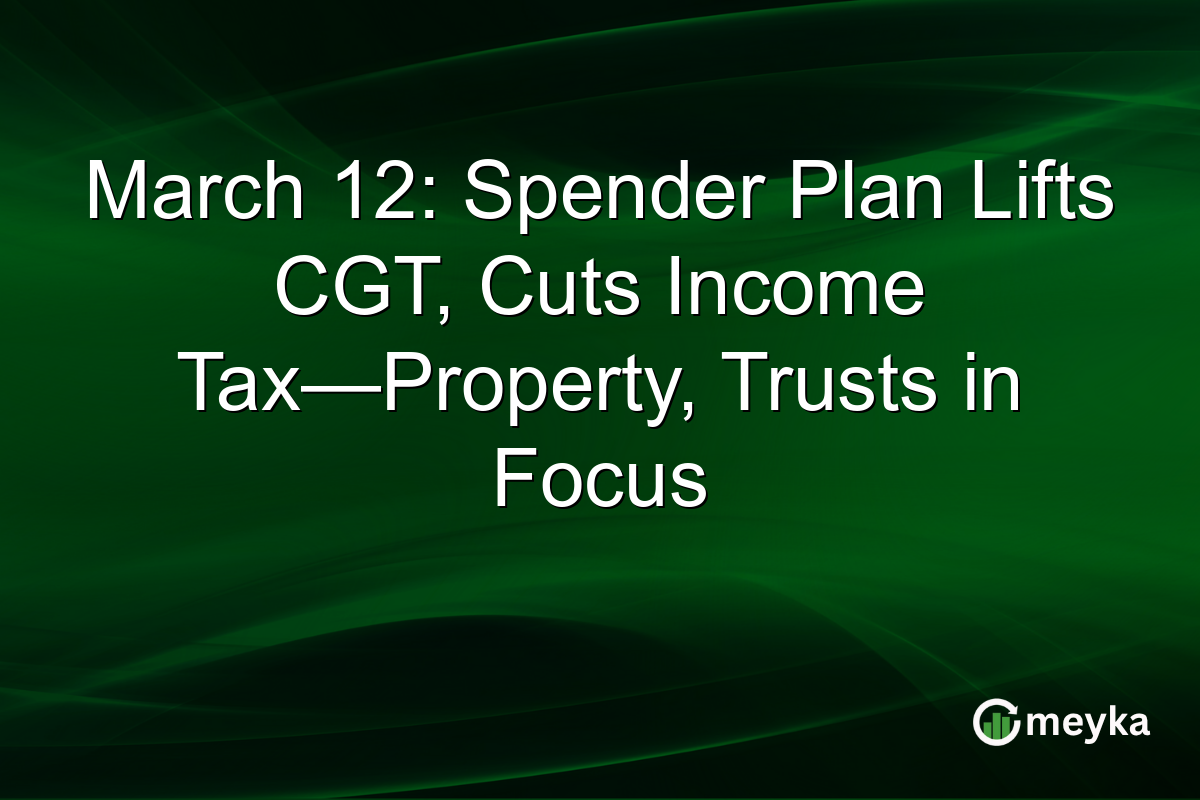 March 12: Spender Plan Lifts CGT, Cuts Income Tax—Property, Trusts in Focus

meyka